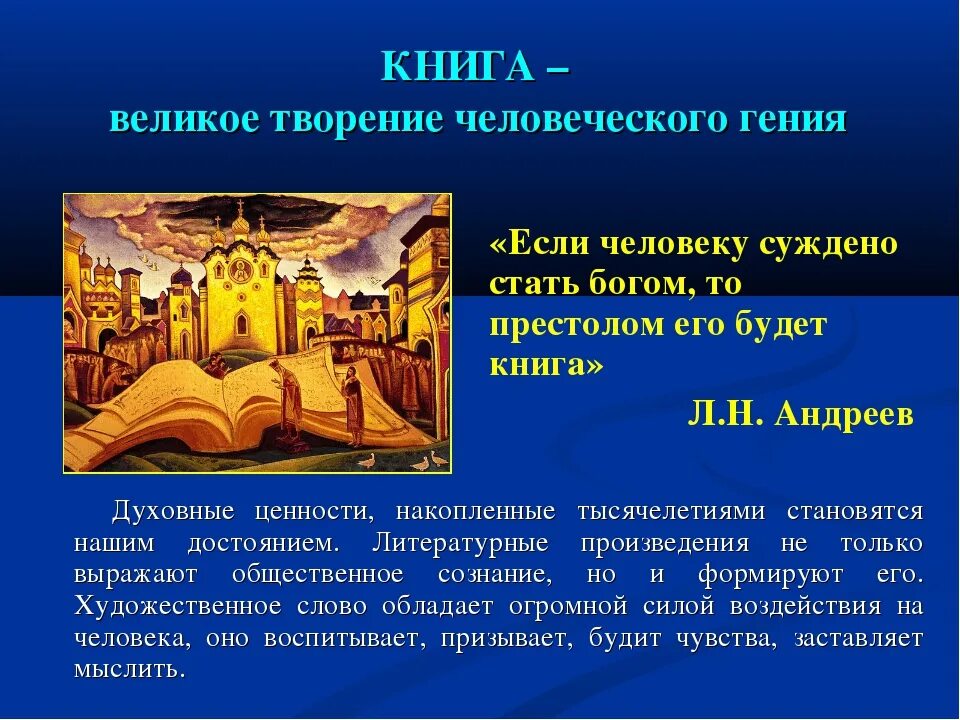 КНИГА –
великое творение человеческого гения

«Если человеку суждено стать богом, то престолом его будет книга»

Л.Н. Андреев

Духовные ценности, накопленные тысячелетиями становятся нашим достоянием. Литературные произведения не только выражают общественное сознание, но и формируют его. Художественное слово обладает огромной силой воздействия на человека, оно воспитывает, призывает, будит чувства, заставляет мыслить.